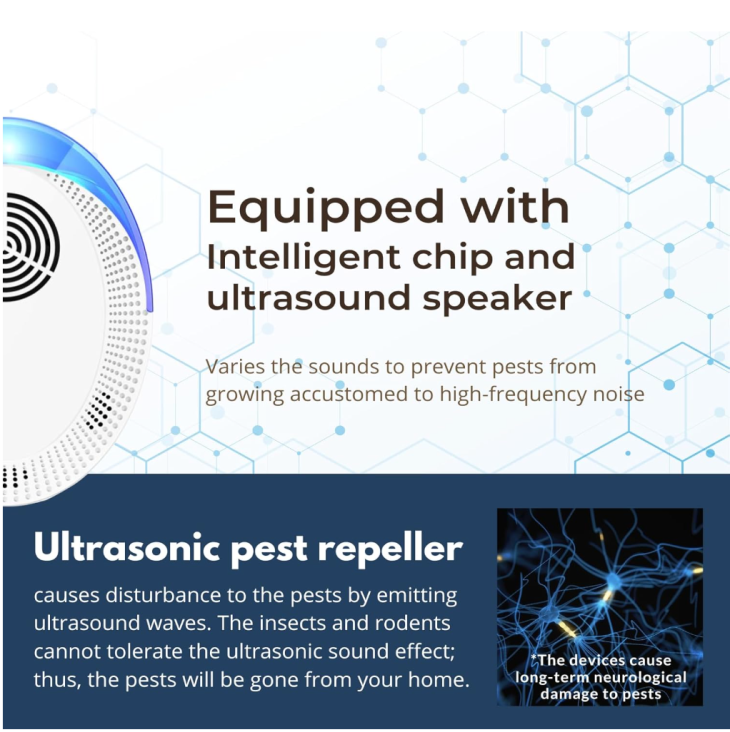 Equipped with
Intelligent chip and ultrasound speaker

Varies the sounds to prevent pests from growing accustomed to high-frequency noise

Ultrasonic pest repeller

causes disturbance to the pests by emitting ultrasound waves. The insects and rodents cannot tolerate the ultrasonic sound effect; thus, the pests will be gone from your home.

*The devices cause long-term neurological damage to pests